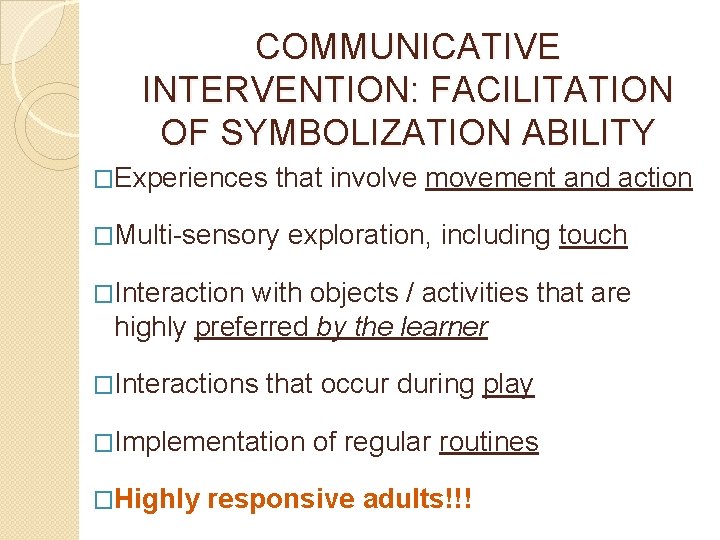 COMMUNICATIVE INTERVENTION: FACILITATION OF SYMBOLIZATION ABILITY

□Experiences that involve movement and action

□Multi-sensory exploration, including touch

□Interaction with objects / activities that are highly preferred by the learner

□Interactions that occur during play

□Implementation of regular routines

□Highly responsive adults!!!